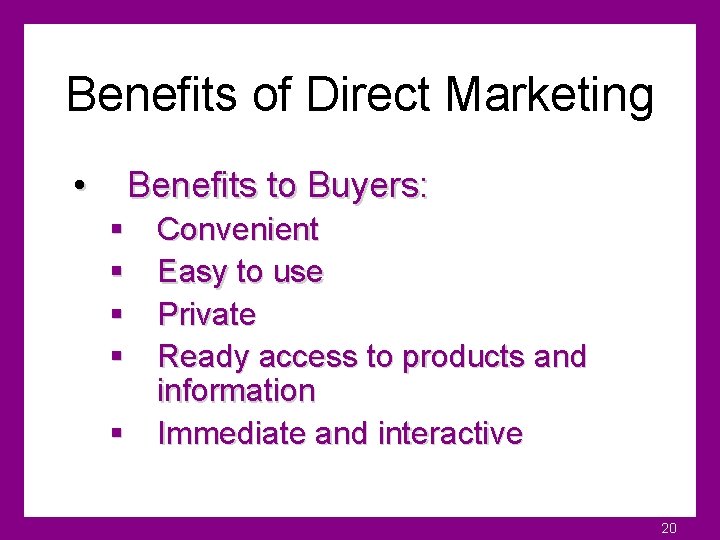 Benefits of Direct Marketing

• Benefits to Buyers:
 ▪ Convenient
 ▪ Easy to use
 ▪ Private
 ▪ Ready access to products and information
 ▪ Immediate and interactive

20